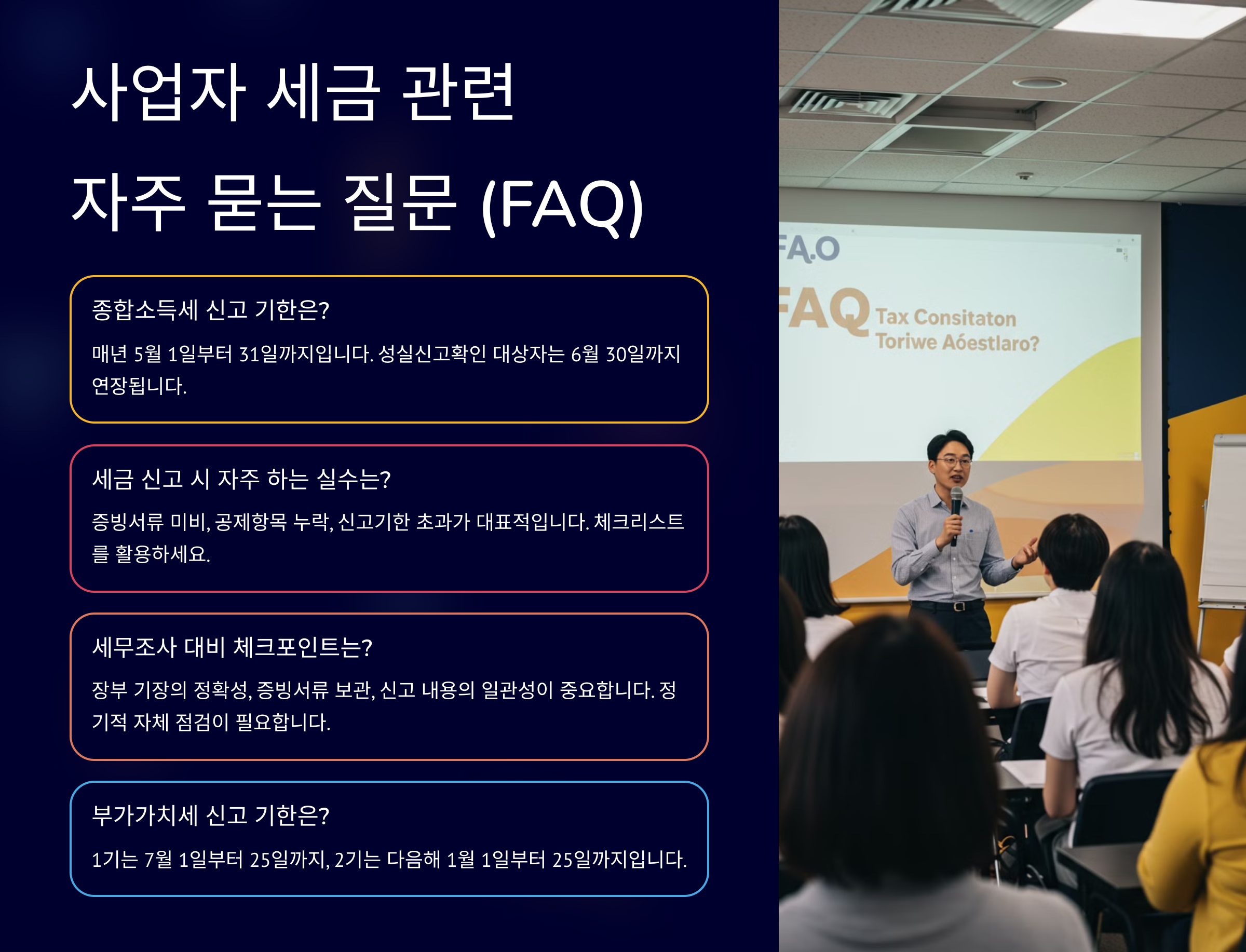 사업자 세금 관련

자주 묻는 질문 (FAQ)

종합소득세 신고 기한은?

매년 5월 1일부터 31일까지입니다. 성실신고확인 대상자는 6월 30일까지 연장됩니다.

세금 신고 시 자주 하는 실수는?

증빙서류 미비, 공제항목 누락, 신고기한 초과가 대표적입니다. 체크리스트를 활용하세요.

세무조사 대비 체크포인트는?

장부 기장의 정확성, 증빙서류 보관, 신고 내용의 일관성이 중요합니다. 정기적 자체 점검이 필요합니다.

부가가치세 신고 기한은?

1기는 7월 1일부터 25일까지, 2기는 다음해 1월 1일부터 25일까지입니다.

FA.O

FAQ Tax Consitaton Toriwe Aóestlaro?